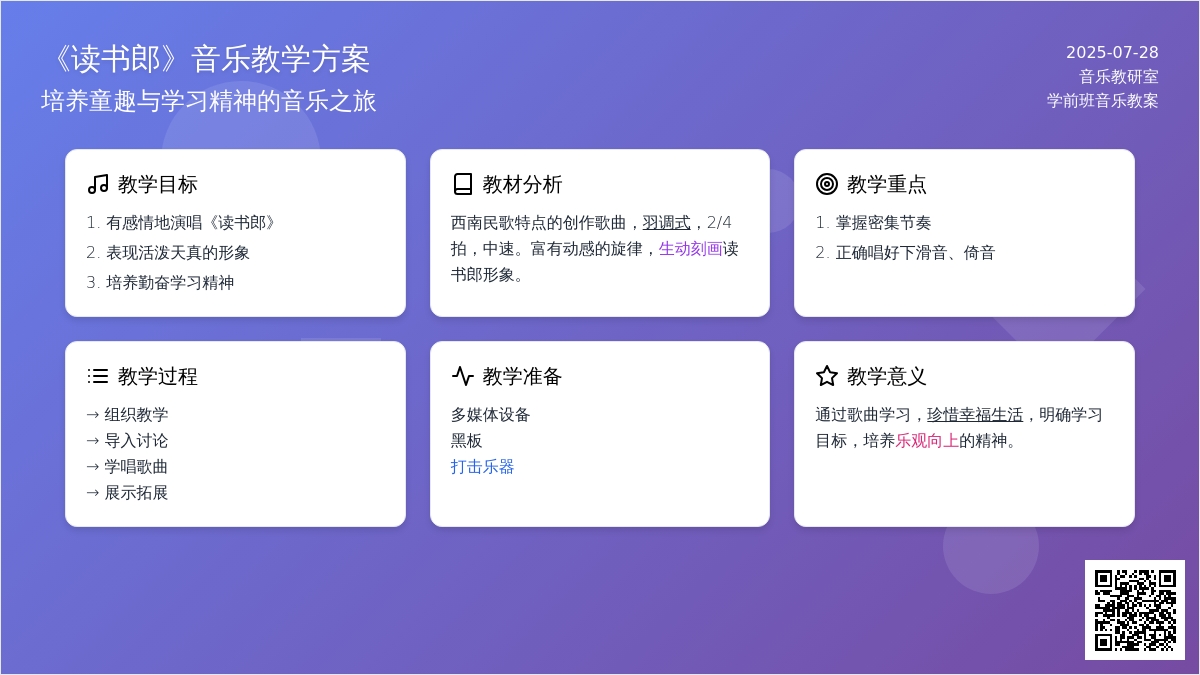 《读书郎》音乐教学方案
培养童趣与学习精神的音乐之旅

2025-07-28
音乐教研室
学前班音乐教案

教学目标
1. 有感情地演唱《读书郎》
2. 表现活泼天真的形象
3. 培养勤奋学习精神

教材分析
西南民歌特点的创作歌曲，羽调式，2/4拍，中速。富有动感的旋律，生动刻画读书郎形象。

教学重点
1. 掌握密集节奏
2. 正确唱好下滑音、倚音

教学过程
→ 组织教学
→ 导入讨论
→ 学唱歌曲
→ 展示拓展

教学准备
多媒体设备
黑板
打击乐器

教学意义
通过歌曲学习，珍惜幸福生活，明确学习目标，培养乐观向上的精神。